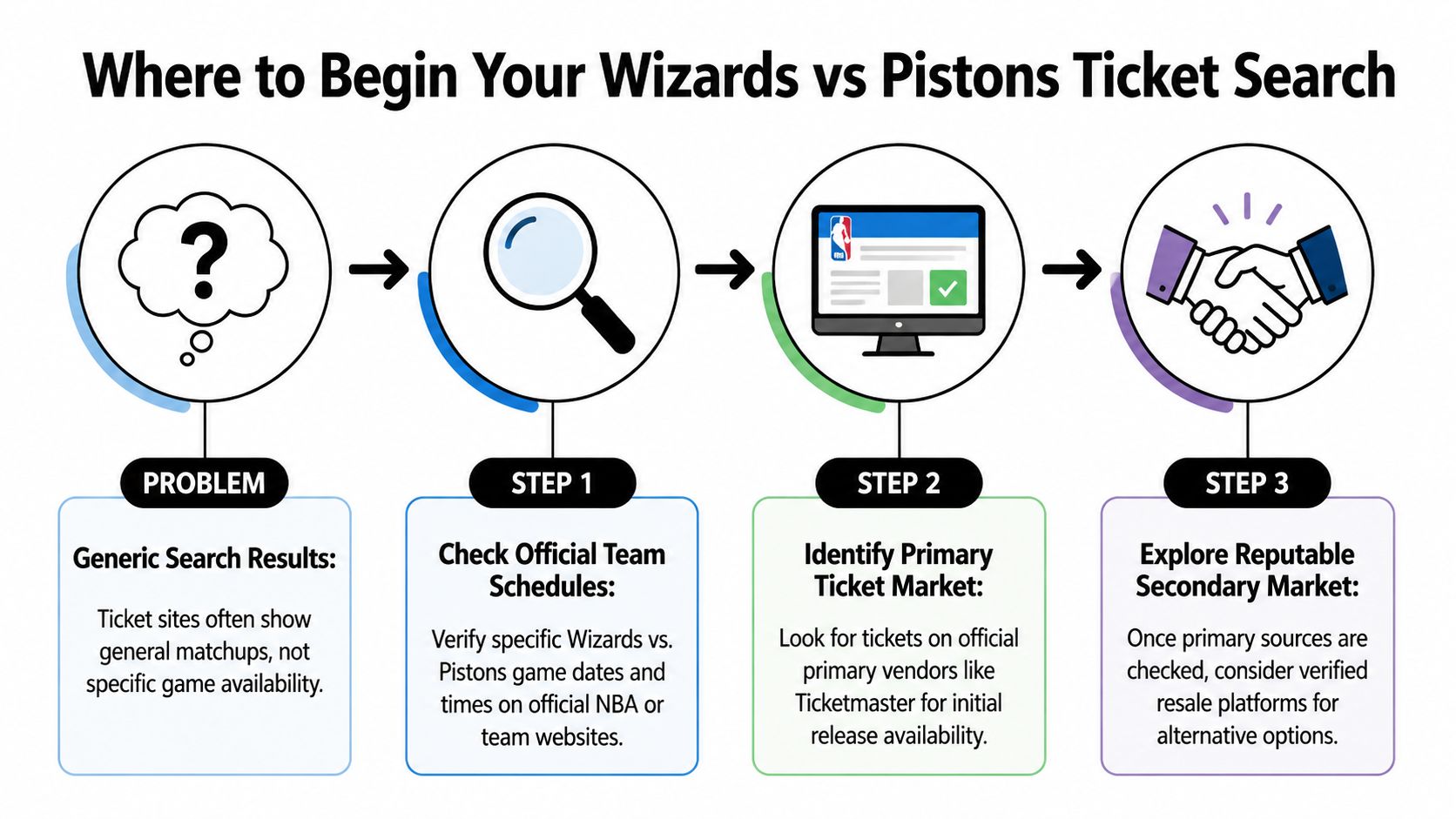 Where to Begin Your Wizards vs Pistons Ticket Search

?

PROBLEM

Generic Search Results:

Ticket sites often show general matchups, not specific game availability.

STEP 1

Check Official Team Schedules:

Verify specific Wizards vs. Pistons game dates and times on official NBA or team websites.

STEP 2

Identify Primary Ticket Market:

Look for tickets on official primary vendors like Ticketmaster for initial release availability.

STEP 3

Explore Reputable Secondary Market:

Once primary sources are checked, consider verified resale platforms for alternative options.